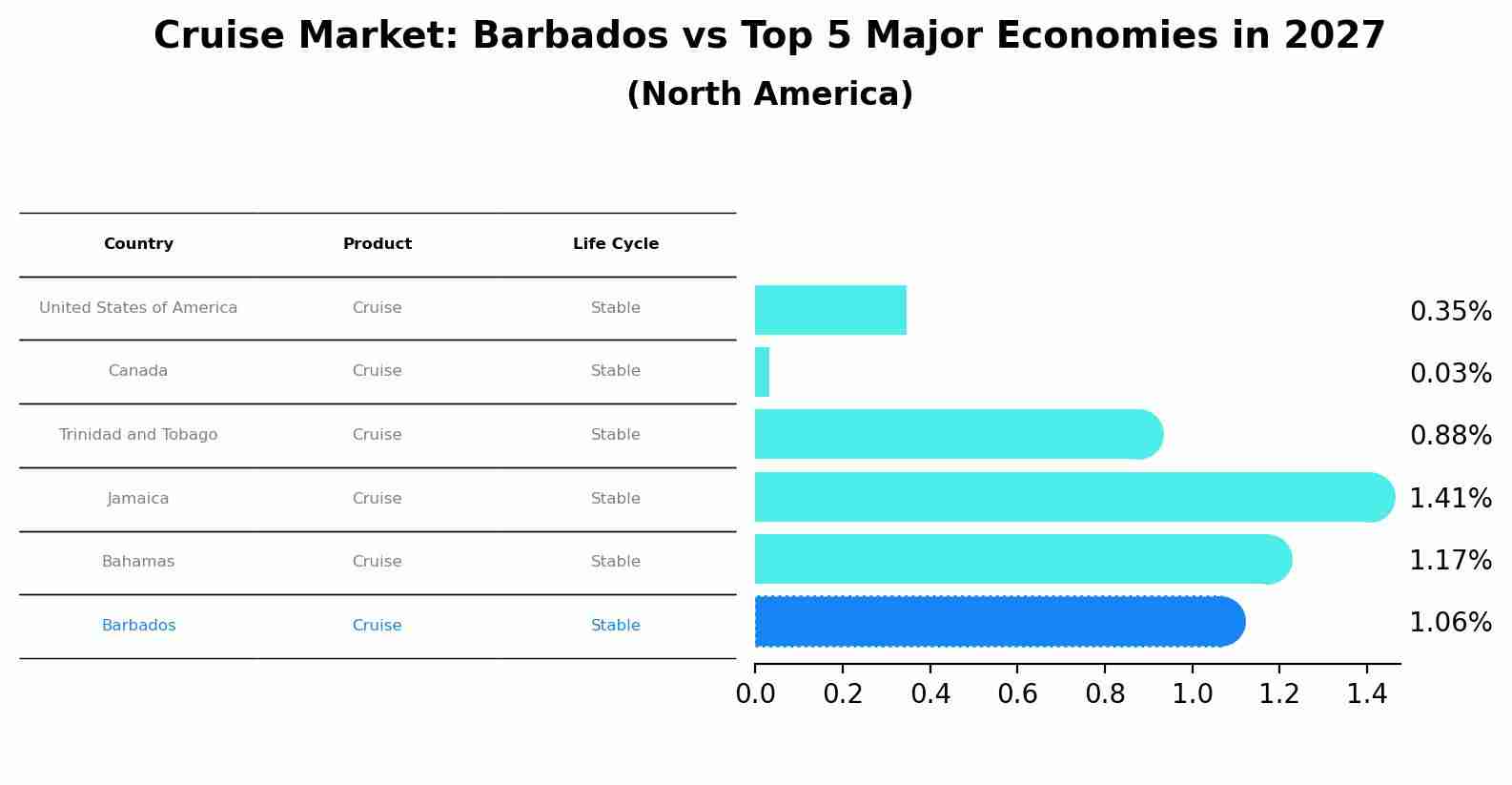 Cruise Market: Barbados vs Top 5 Major Economies in 2027
(North America)

| Country | Product | Life Cycle |
|---|---|---|
| United States of America | Cruise | Stable |
| Canada | Cruise | Stable |
| Trinidad and Tobago | Cruise | Stable |
| Jamaica | Cruise | Stable |
| Bahamas | Cruise | Stable |
| Barbados | Cruise | Stable |

0.35%
0.03%
0.88%
1.41%
1.17%
1.06%

0.0 0.2 0.4 0.6 0.8 1.0 1.2 1.4